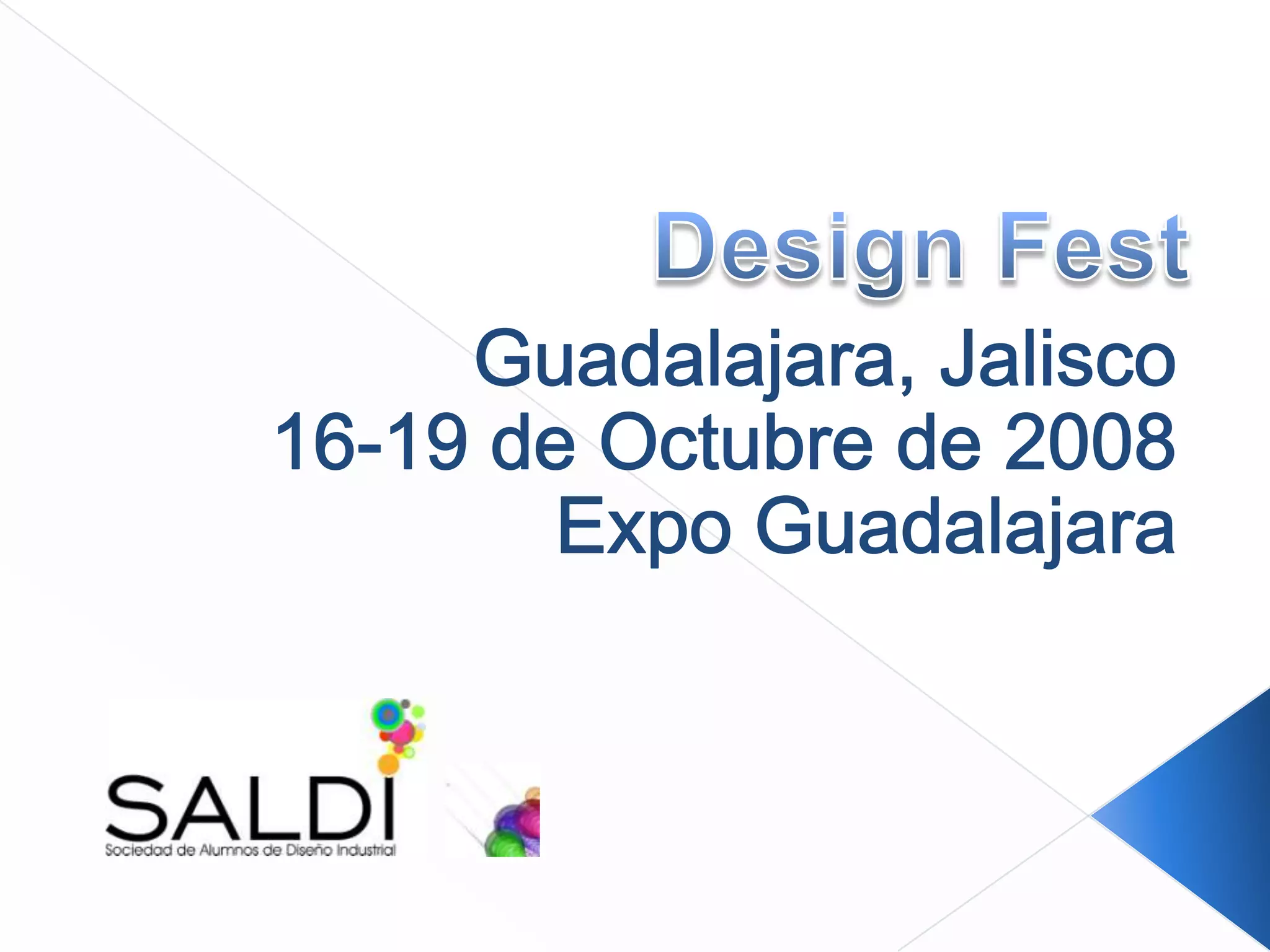 Design Fest

Guadalajara, Jalisco
16-19 de Octubre de 2008
Expo Guadalajara

SALDI
Sociedad de Alumnos de Diseño Industrial